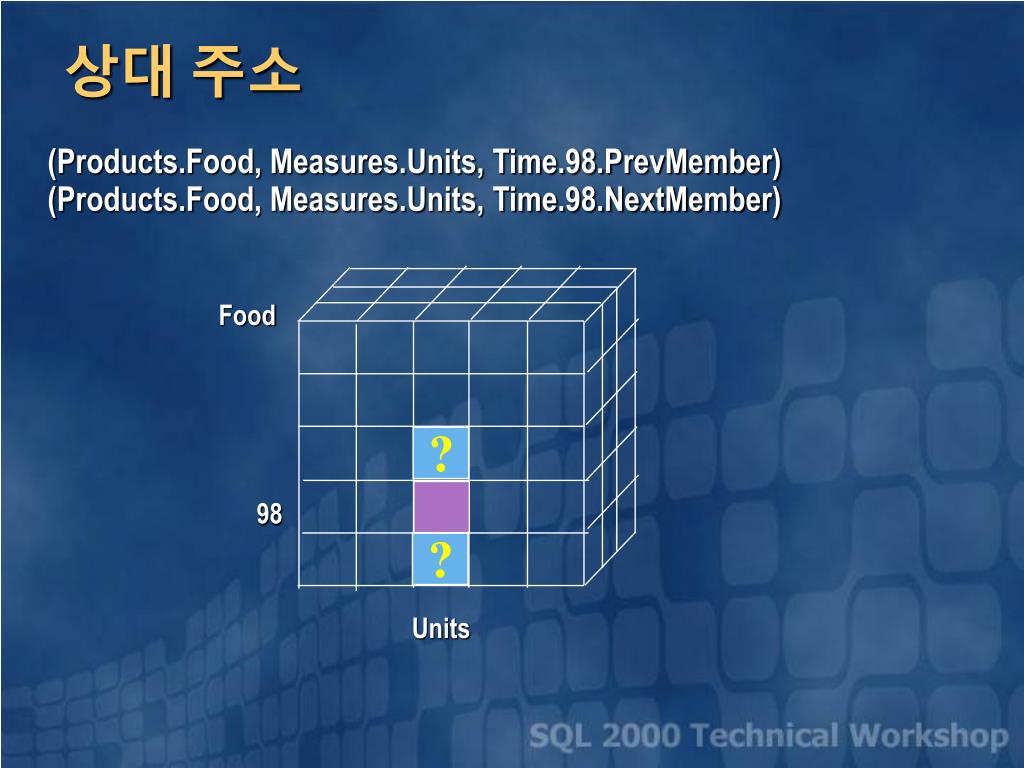 상대 주소

(Products.Food, Measures.Units, Time.98.PrevMember)
(Products.Food, Measures.Units, Time.98.NextMember)

Food

?

98

?

Units

SQL 2000 Technical Workshop